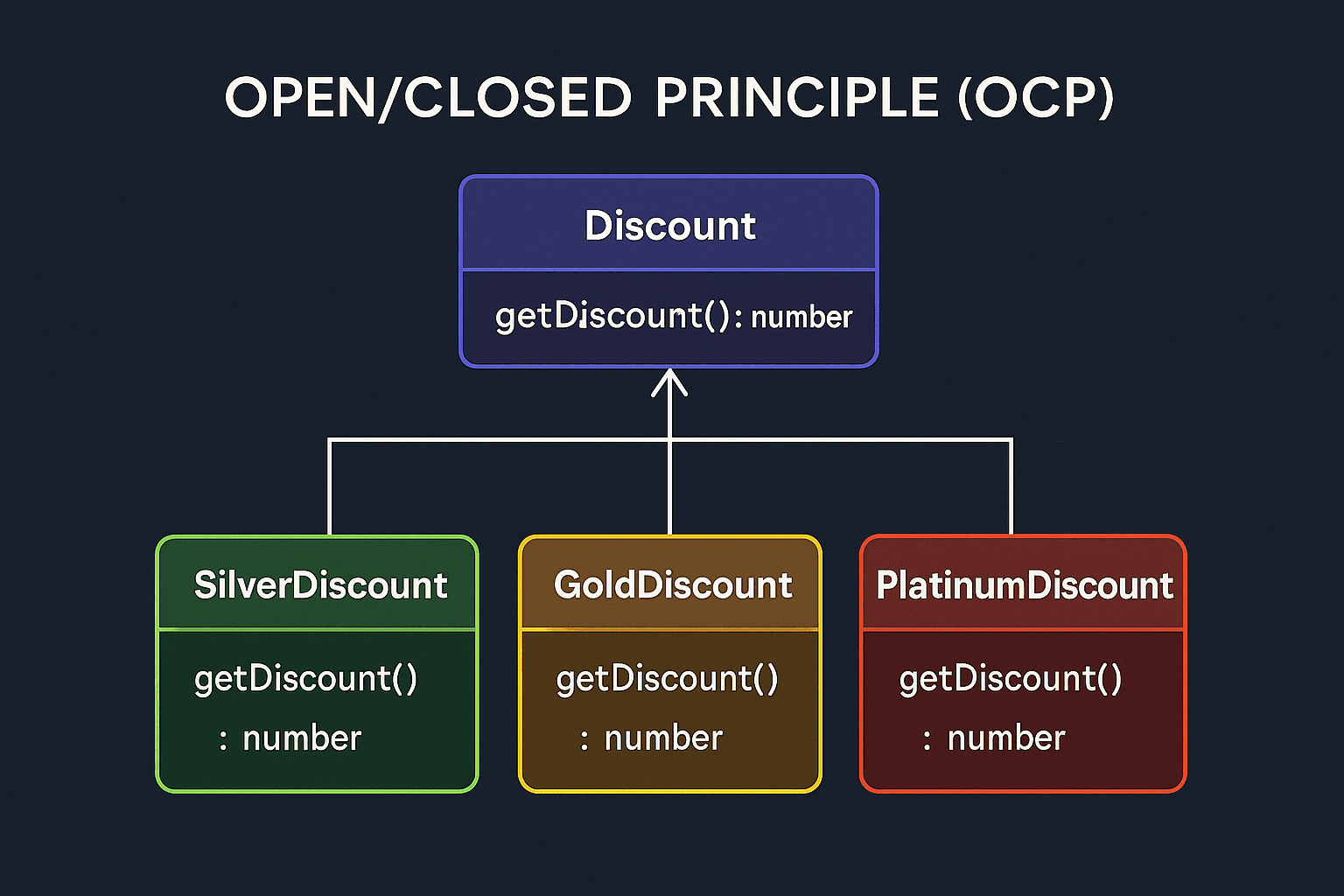 OPEN/CLOSED PRINCIPLE (OCP)

Discount

getDiscount(): number

SilverDiscount

getDiscount()
: number

GoldDiscount

getDiscount()
: number

PlatinumDiscount

getDiscount()
: number